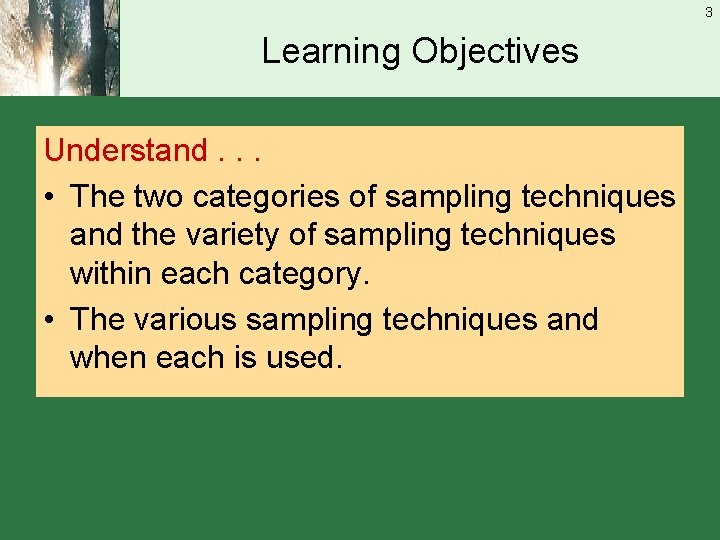 3

Learning Objectives

Understand . . .

• The two categories of sampling techniques and the variety of sampling techniques within each category.

• The various sampling techniques and when each is used.